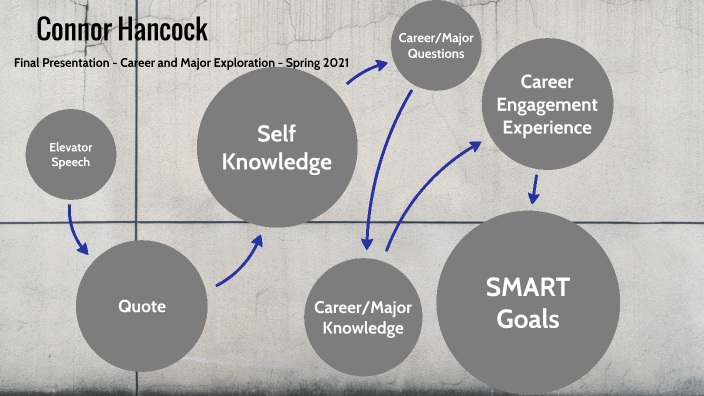 Connor Hancock

Final Presentation - Career and Major Exploration - Spring 2021

Elevator Speech

Quote

Self Knowledge

Career/Major Questions

Career/Major Knowledge

Career Engagement Experience

SMART Goals